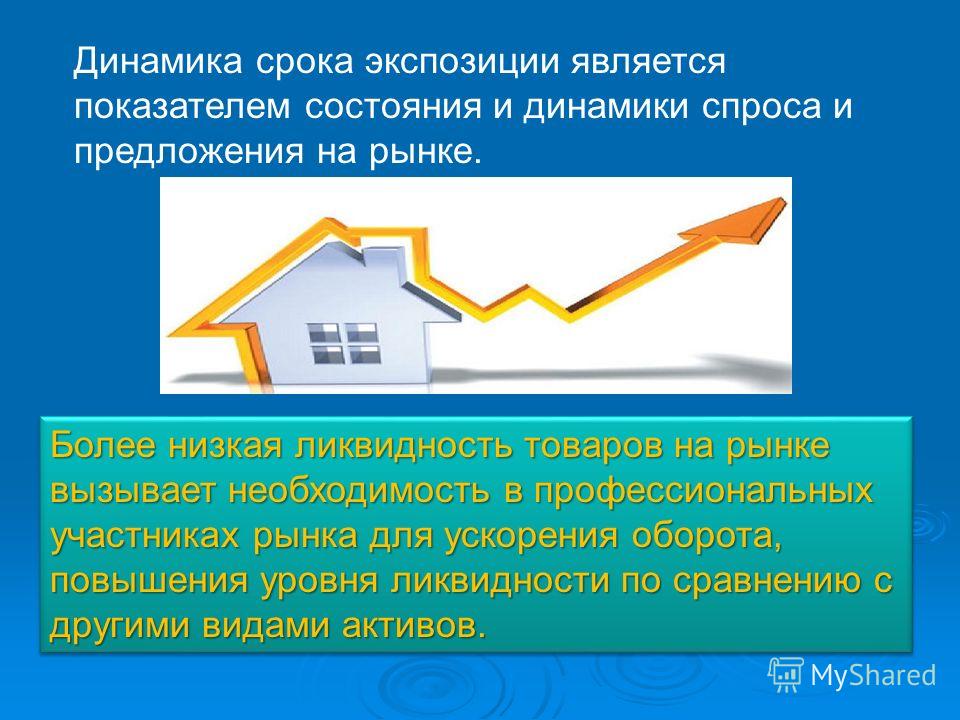 Динамика срока экспозиции является показателем состояния и динамики спроса и предложения на рынке.

Более низкая ликвидность товаров на рынке вызывает необходимость в профессиональных участниках рынка для ускорения оборота, повышения уровня ликвидности по сравнению с другими видами активов.

MyShared